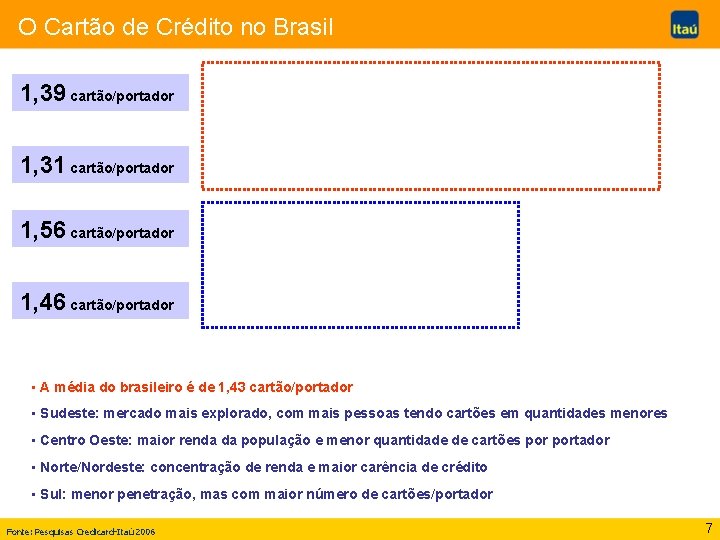 O Cartão de Crédito no Brasil

Itaú

1,39 cartão/portador

1,31 cartão/portador

1,56 cartão/portador

1,46 cartão/portador

▪ A média do brasileiro é de 1,43 cartão/portador

▪ Sudeste: mercado mais explorado, com mais pessoas tendo cartões em quantidades menores

▪ Centro Oeste: maior renda da população e menor quantidade de cartões por portador

▪ Norte/Nordeste: concentração de renda e maior carência de crédito

▪ Sul: menor penetração, mas com maior número de cartões/portador

Fonte: Pesquisas Credicard-Itaú 2006

7